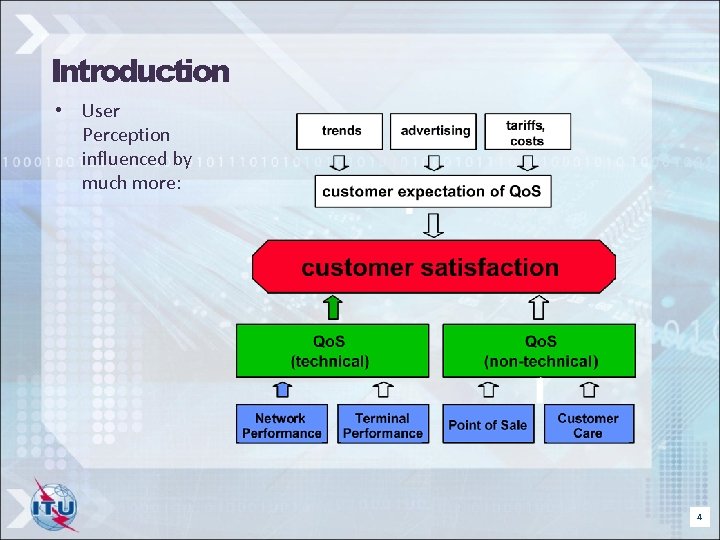 Introduction

• User Perception influenced by much more:

trends

advertising

tariffs, costs

customer expectation of QoS

customer satisfaction

QoS (technical)

QoS (non-technical)

Network Performance

Terminal Performance

Point of Sale

Customer Care

ITU

4